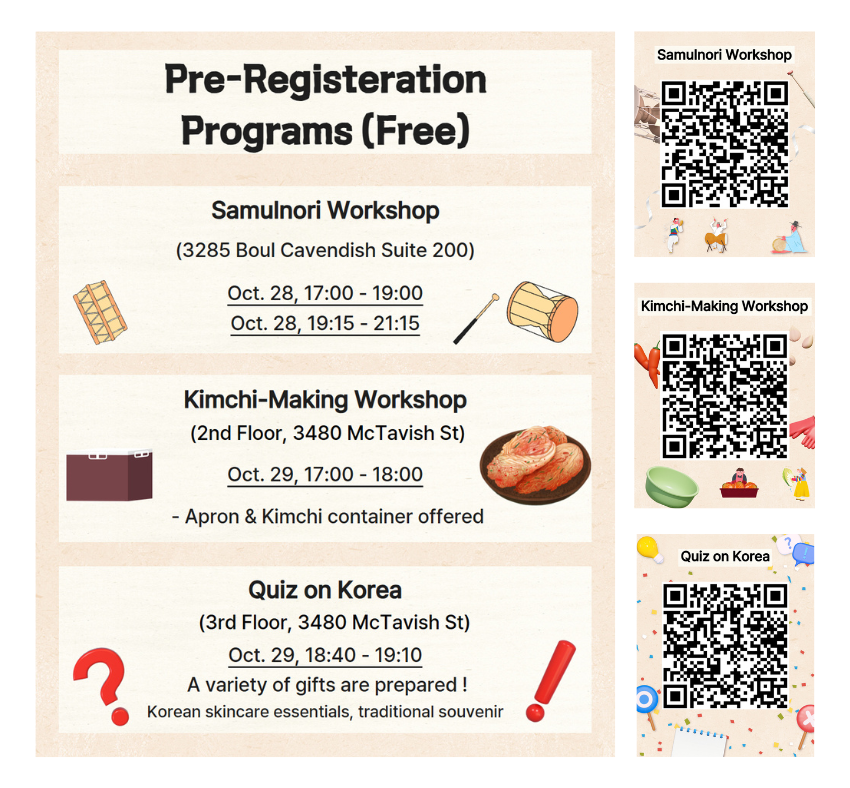 Pre-Registeration Programs (Free)

Samulnori Workshop
(3285 Boul Cavendish Suite 200)
Oct. 28, 17:00 - 19:00
Oct. 28, 19:15 - 21:15

Kimchi-Making Workshop
(2nd Floor, 3480 McTavish St)
Oct. 29, 17:00 - 18:00
- Apron & Kimchi container offered

Quiz on Korea
(3rd Floor, 3480 McTavish St)
Oct. 29, 18:40 - 19:10
A variety of gifts are prepared !
Korean skincare essentials, traditional souvenir

Samulnori Workshop

Kimchi-Making Workshop

Quiz on Korea